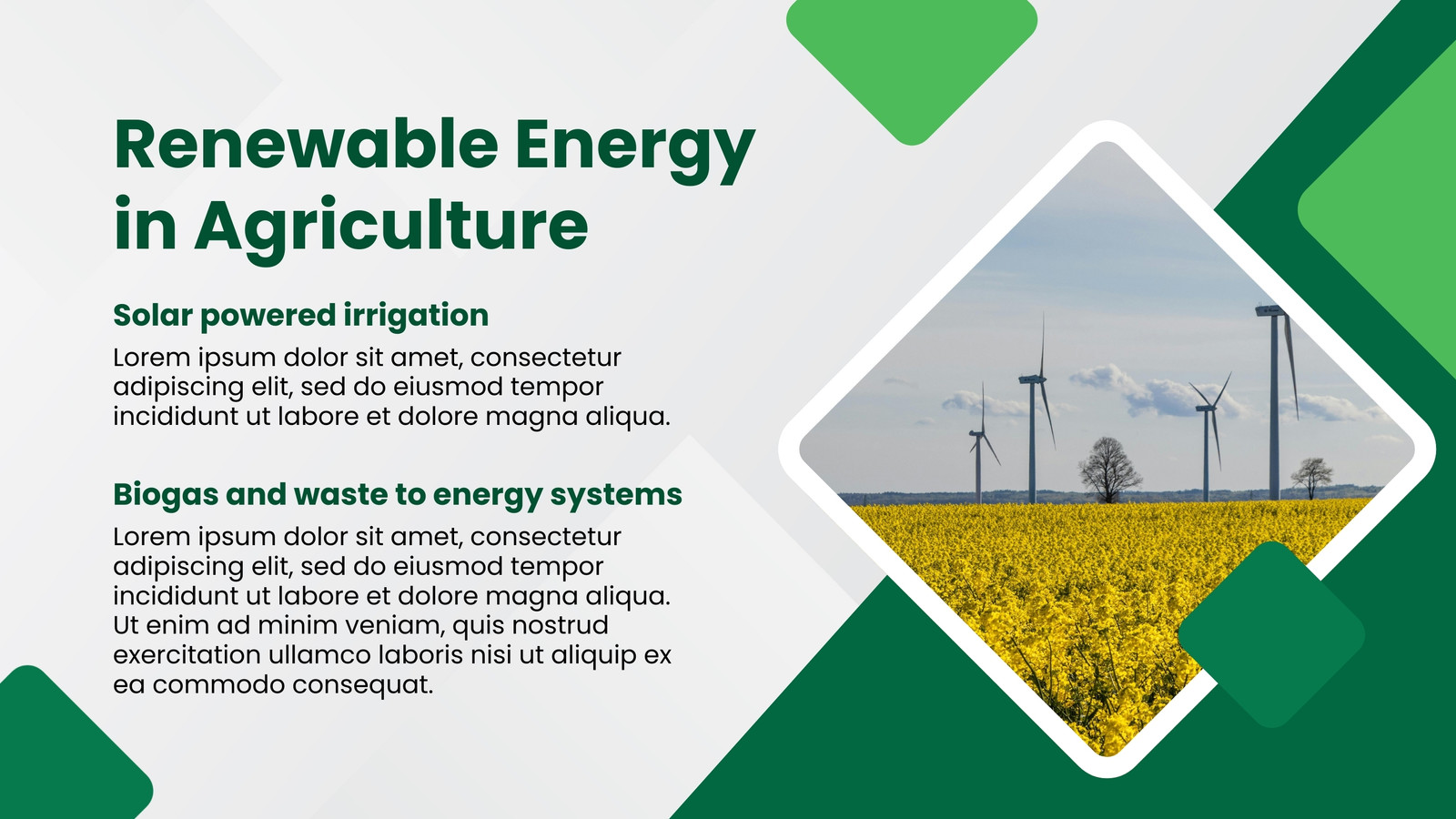 Renewable Energy in Agriculture

Solar powered irrigation

Lorem ipsum dolor sit amet, consectetur adipiscing elit, sed do eiusmod tempor incididunt ut labore et dolore magna aliqua.

Biogas and waste to energy systems

Lorem ipsum dolor sit amet, consectetur adipiscing elit, sed do eiusmod tempor incididunt ut labore et dolore magna aliqua. Ut enim ad minim veniam, quis nostrud exercitation ullamco laboris nisi ut aliquip ex ea commodo consequat.